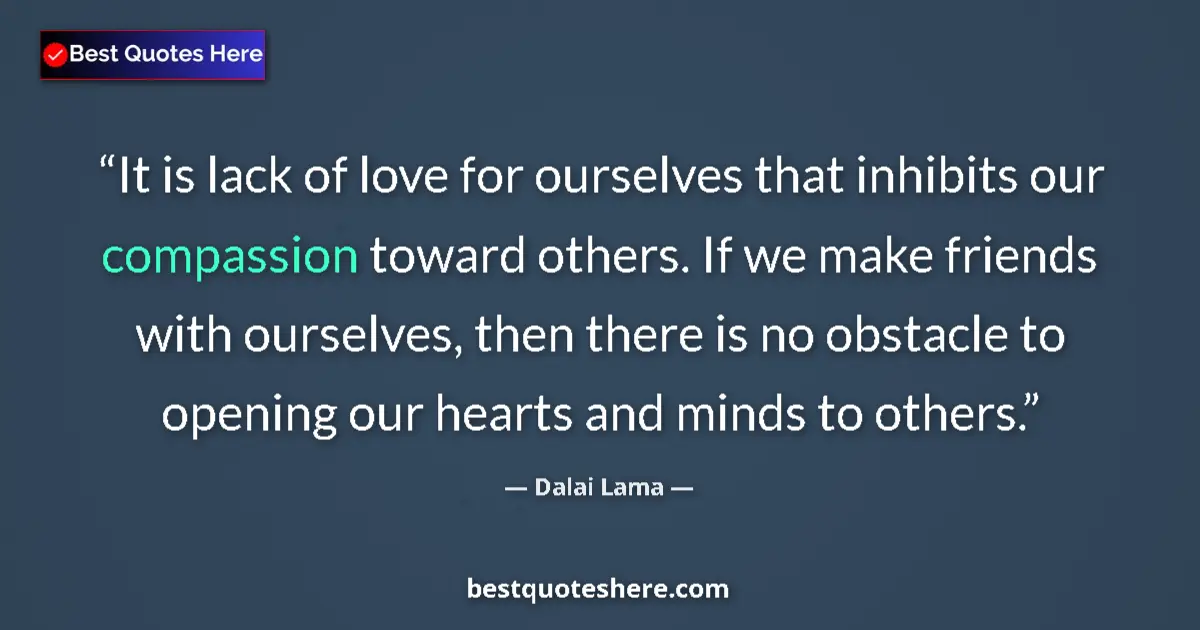 Best Quotes Here

“It is lack of love for ourselves that inhibits our compassion toward others. If we make friends with ourselves, then there is no obstacle to opening our hearts and minds to others.”

— Dalai Lama —

bestquoteshere.com